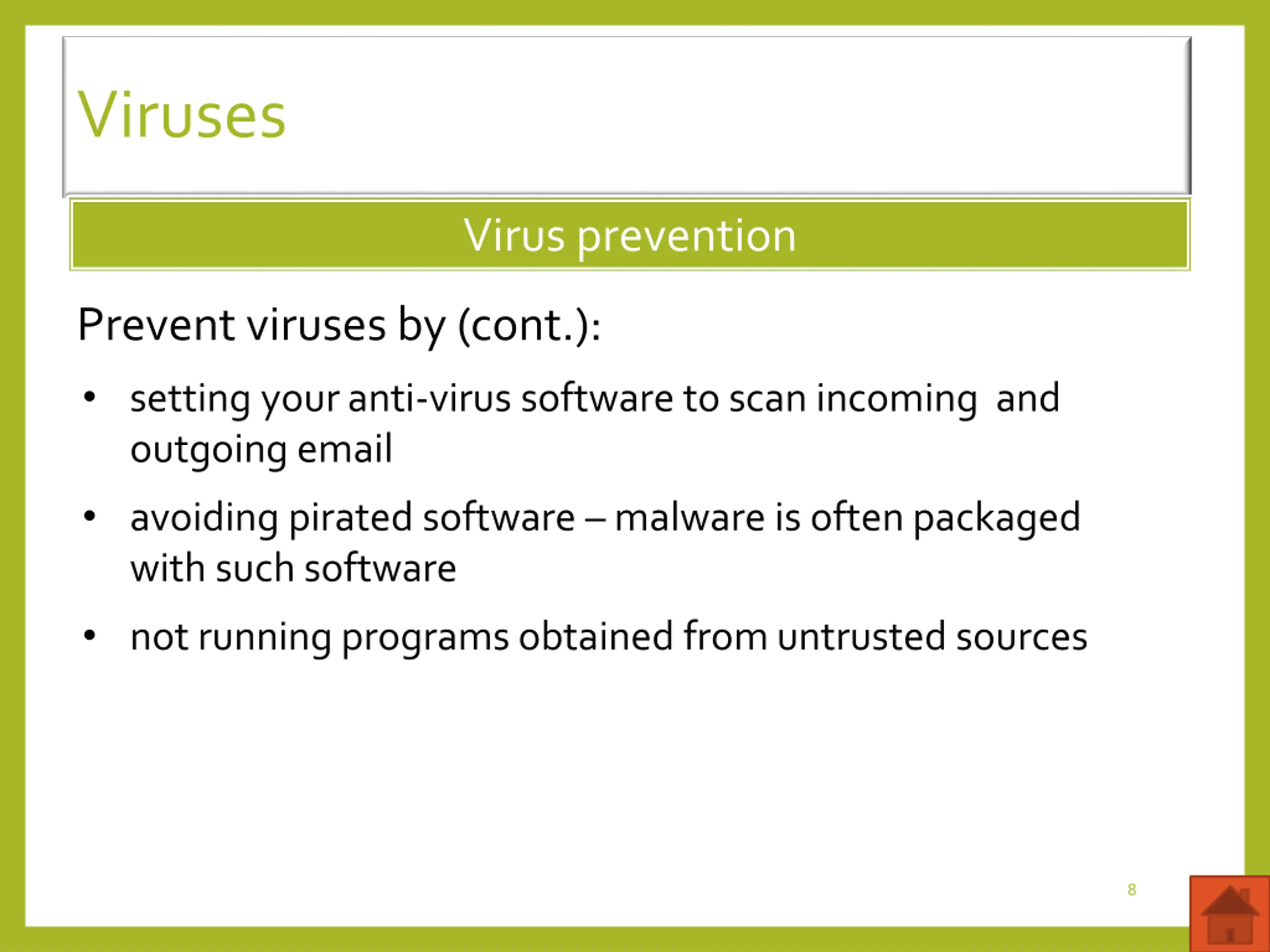 Viruses

Virus prevention

Prevent viruses by (cont.):

• setting your anti-virus software to scan incoming  and outgoing email

• avoiding pirated software – malware is often packaged with such software

• not running programs obtained from untrusted sources

8